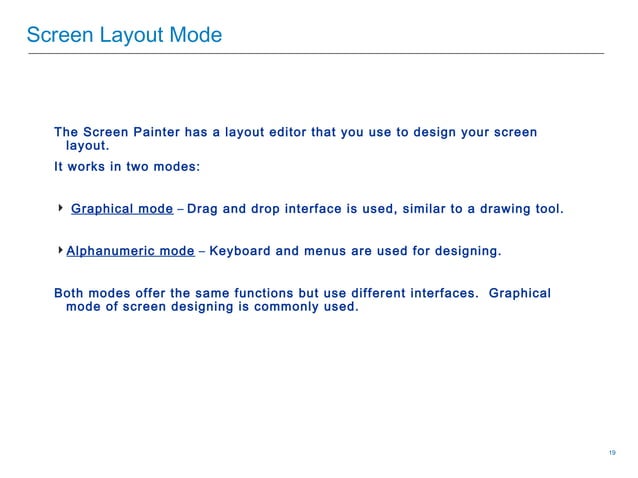 Screen Layout Mode

The Screen Painter has a layout editor that you use to design your screen layout.

It works in two modes:

Graphical mode – Drag and drop interface is used, similar to a drawing tool.

Alphanumeric mode – Keyboard and menus are used for designing.

Both modes offer the same functions but use different interfaces. Graphical mode of screen designing is commonly used.

19